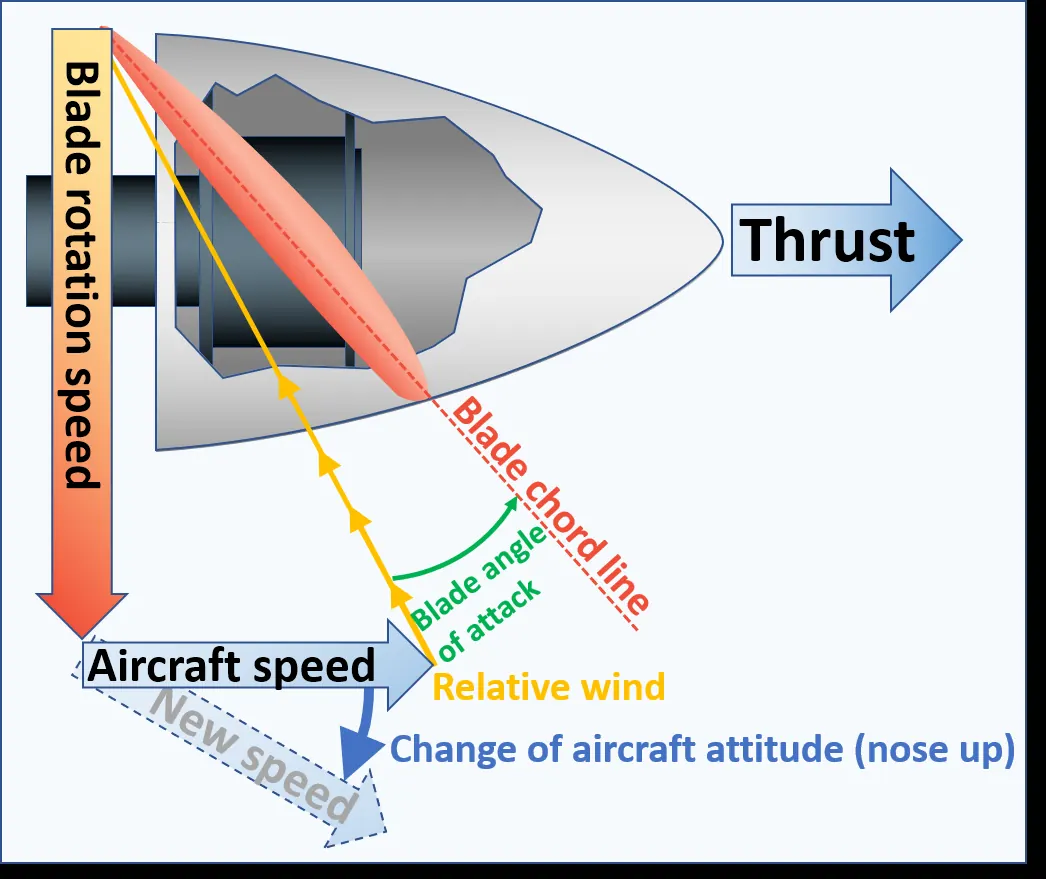 Blade rotation speed

Thrust

Blade chord line

Blade angle of attack

Aircraft speed

Relative wind

New speed

Change of aircraft attitude (nose up)